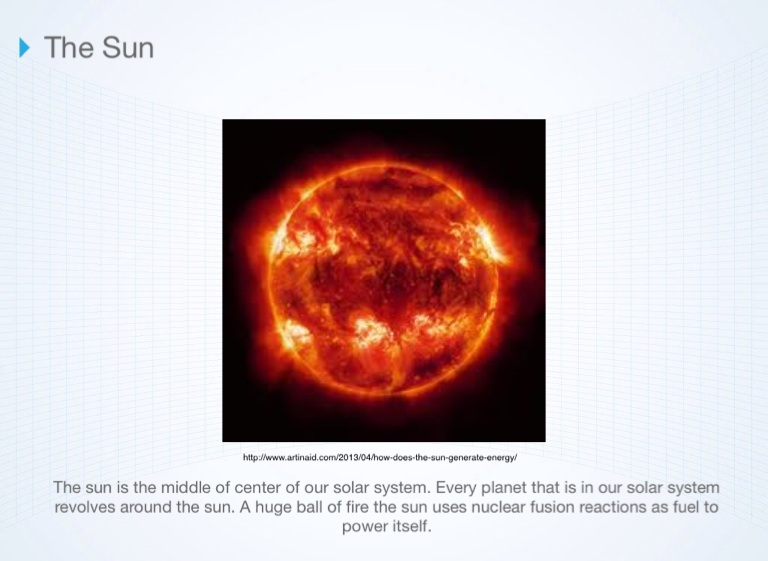 The Sun

http://www.artinaid.com/2013/04/how-does-the-sun-generate-energy/

The sun is the middle of center of our solar system. Every planet that is in our solar system revolves around the sun. A huge ball of fire the sun uses nuclear fusion reactions as fuel to power itself.